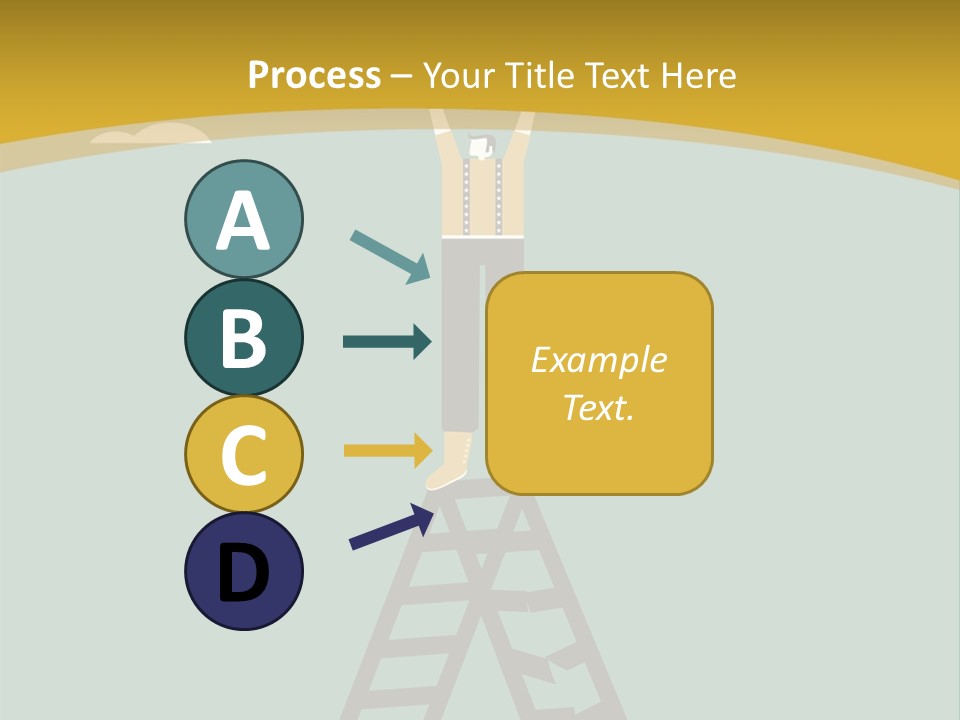 Process – Your Title Text Here

A

B

C

D

Example Text.